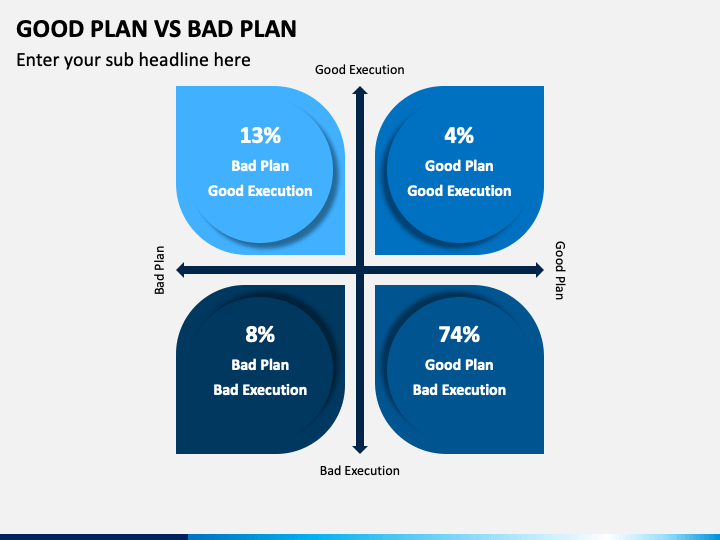 GOOD PLAN VS BAD PLAN

Enter your sub headline here

Good Execution

13%
Bad Plan
Good Execution

4%
Good Plan
Good Execution

Bad Plan

Good Plan

8%
Bad Plan
Bad Execution

74%
Good Plan
Bad Execution

Bad Execution